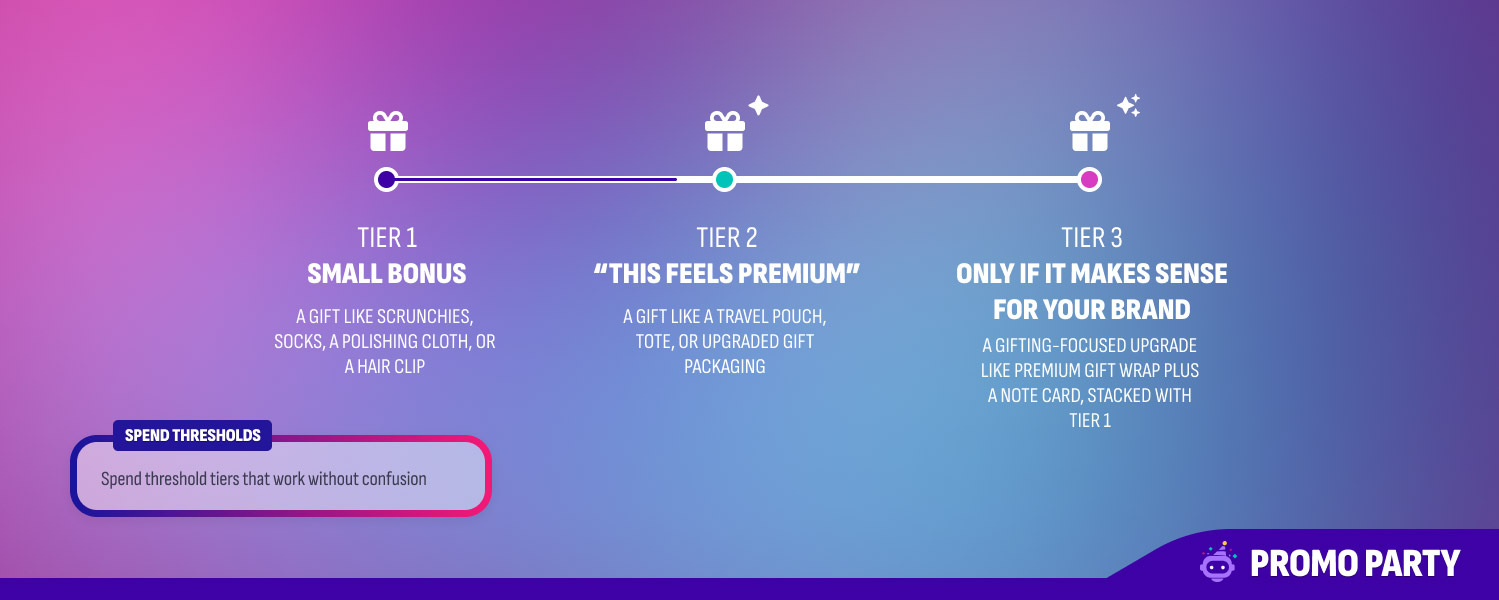 TIER 1
SMALL BONUS

A GIFT LIKE SCRUNCHIES, SOCKS, A POLISHING CLOTH, OR A HAIR CLIP

TIER 2
"THIS FEELS PREMIUM"

A GIFT LIKE A TRAVEL POUCH, TOTE, OR UPGRADED GIFT PACKAGING

TIER 3
ONLY IF IT MAKES SENSE FOR YOUR BRAND

A GIFTING-FOCUSED UPGRADE LIKE PREMIUM GIFT WRAP PLUS A NOTE CARD, STACKED WITH TIER 1

SPEND THRESHOLDS

Spend threshold tiers that work without confusion

PROMO PARTY